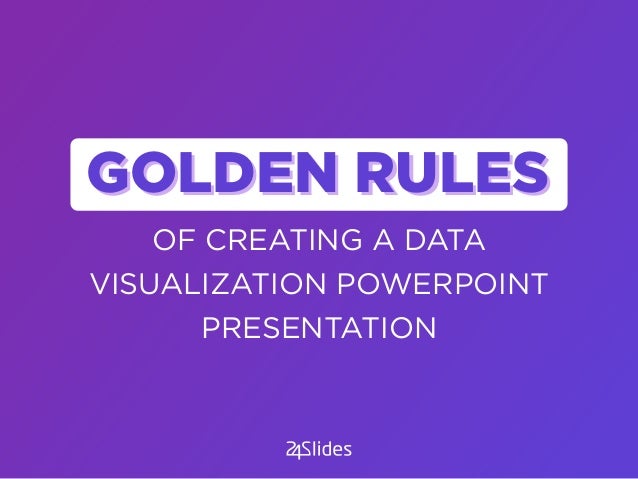 GOLDEN RULES

OF CREATING A DATA VISUALIZATION POWERPOINT PRESENTATION

24Slides